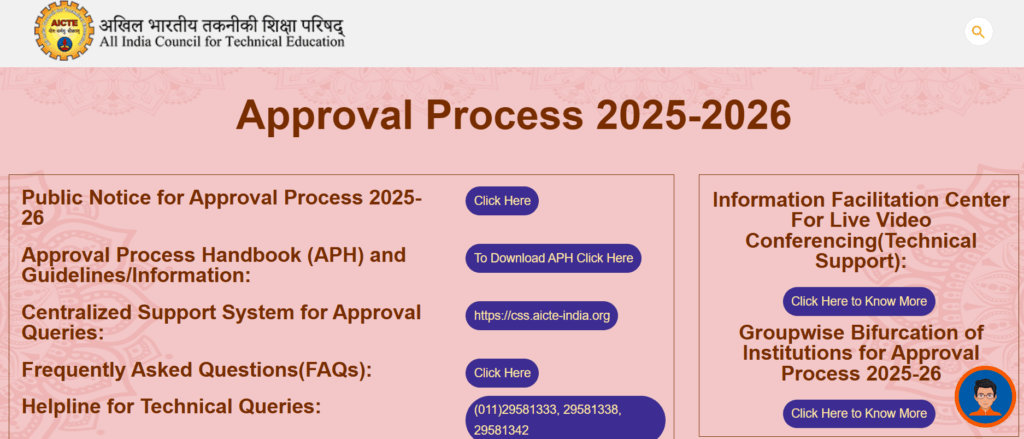 AICTE
अखिल भारतीय तकनीकी शिक्षा परिषद्
All India Council for Technical Education

Approval Process 2025-2026

Public Notice for Approval Process 2025-26
Click Here

Approval Process Handbook (APH) and Guidelines/Information:
To Download APH Click Here

Centralized Support System for Approval Queries:
https://css.aicte-india.org

Frequently Asked Questions(FAQs):
Click Here

Helpline for Technical Queries:
(011)29581333, 29581338, 29581342

Information Facilitation Center For Live Video Conferencing(Technical Support):
Click Here to Know More

Groupwise Bifurcation of Institutions for Approval Process 2025-26
Click Here to Know More